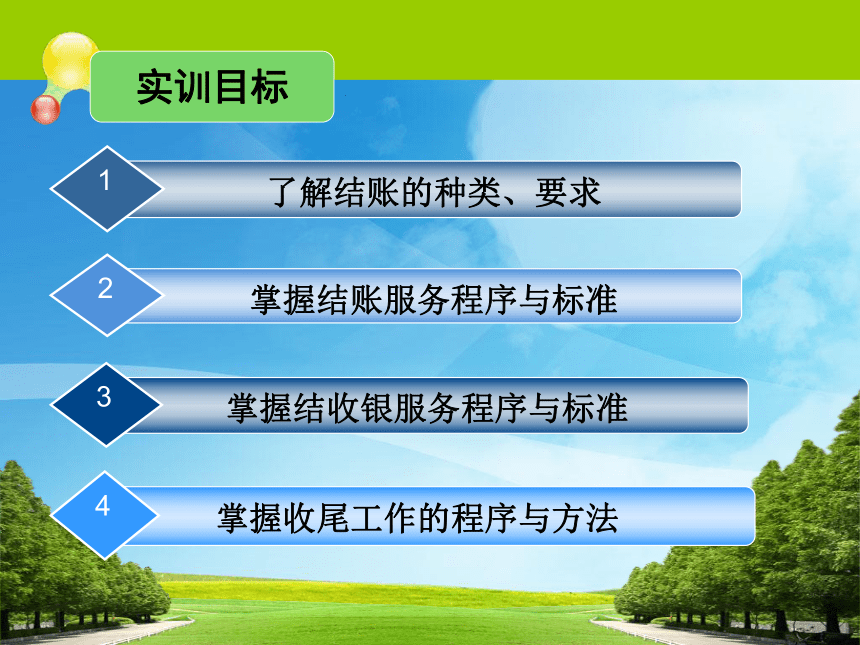 实训目标

1 了解结账的种类、要求

2 掌握结账服务程序与标准

3 掌握结收银服务程序与标准

4 掌握收尾工作的程序与方法